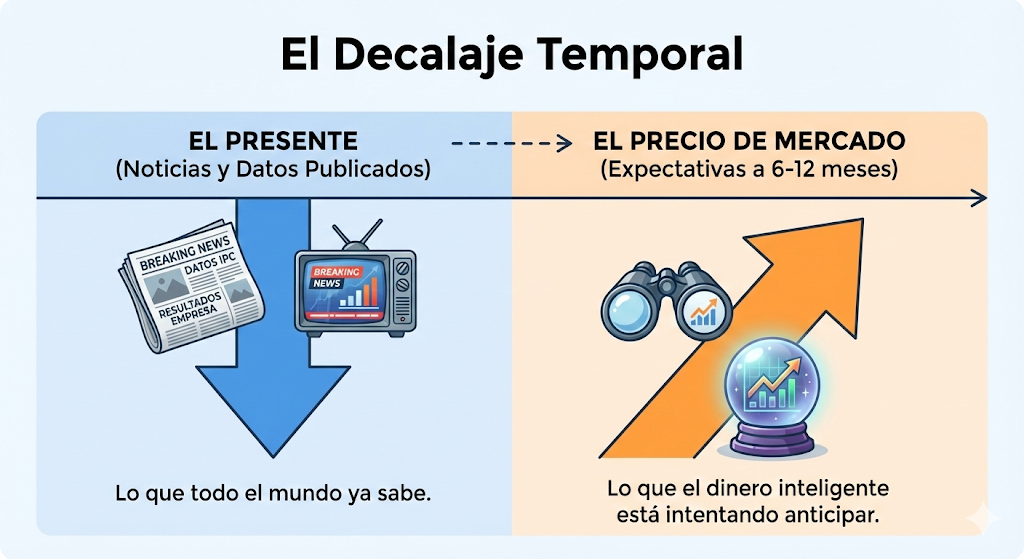 El Decalaje Temporal

EL PRESENTE
(Noticias y Datos Publicados)

EL PRECIO DE MERCADO
(Expectativas a 6-12 meses)

BREAKING NEWS
DATOS IPC
RESULTADOS EMPRESA

BREAKING NEWS

Lo que todo el mundo ya sabe.

Lo que el dinero inteligente está intentando anticipar.